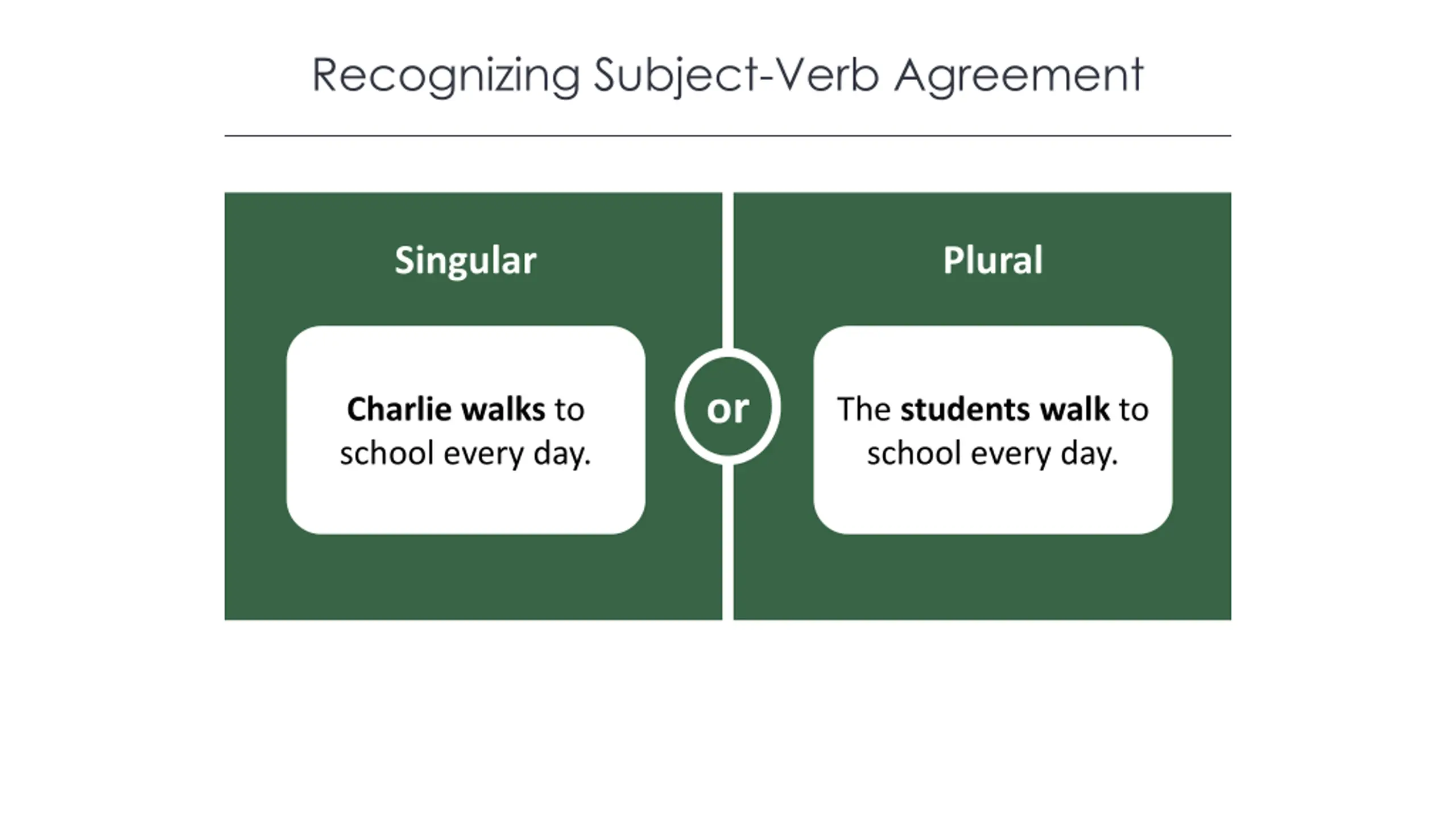 Recognizing Subject-Verb Agreement

Singular

Charlie walks to school every day.

or

Plural

The students walk to school every day.